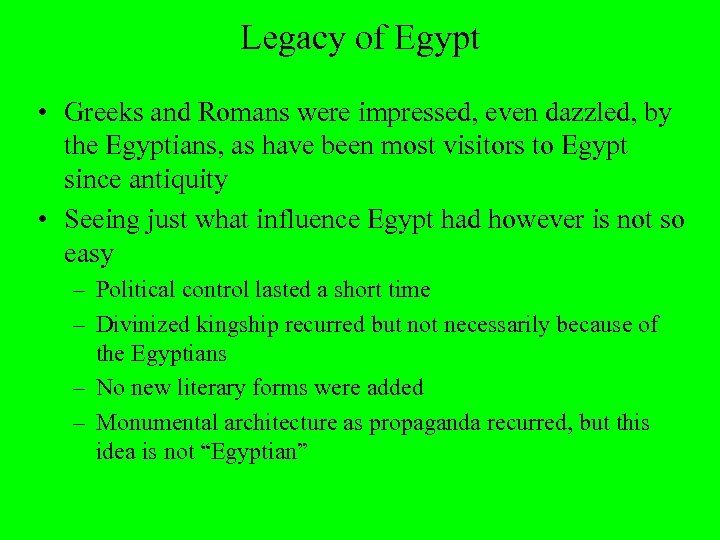 Legacy of Egypt

• Greeks and Romans were impressed, even dazzled, by the Egyptians, as have been most visitors to Egypt since antiquity
• Seeing just what influence Egypt had however is not so easy
– Political control lasted a short time
– Divinized kingship recurred but not necessarily because of the Egyptians
– No new literary forms were added
– Monumental architecture as propaganda recurred, but this idea is not “Egyptian”